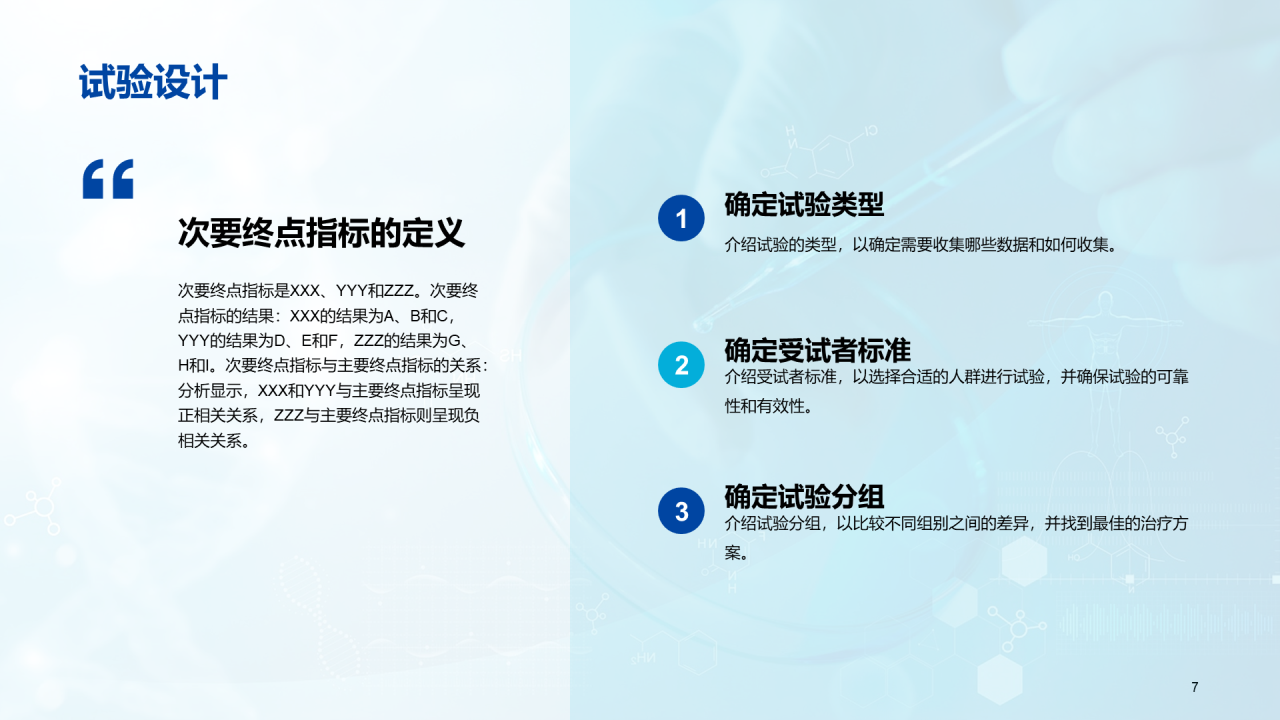 试验设计

“

次要终点指标的定义

次要终点指标是XXX、YYY和ZZZ。次要终点指标的结果：XXX的结果为A、B和C，YYY的结果为D、E和F，ZZZ的结果为G、H和I。次要终点指标与主要终点指标的关系：分析显示，XXX和YYY与主要终点指标呈现正相关关系，ZZZ与主要终点指标则呈现负相关关系。

1
确定试验类型
介绍试验的类型，以确定需要收集哪些数据和如何收集。

2
确定受试者标准
介绍受试者标准，以选择合适的人群进行试验，并确保试验的可靠性和有效性。

3
确定试验分组
介绍试验分组，以比较不同组别之间的差异，并找到最佳的治疗方案。

7